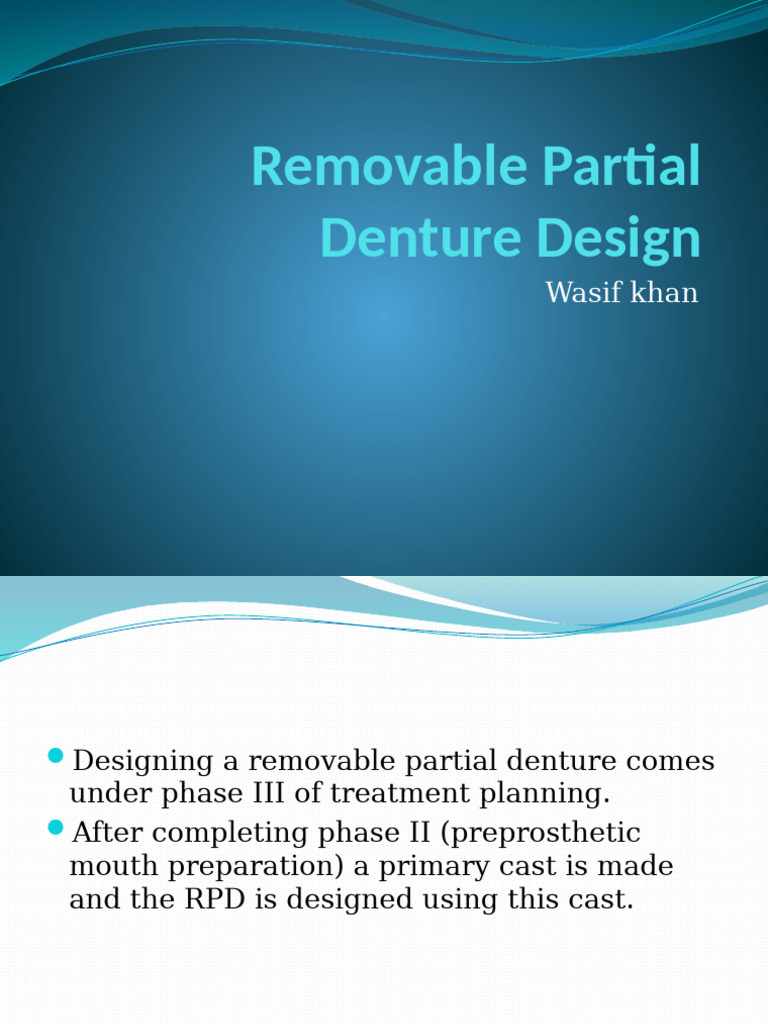 Removable Partial Denture Design

Wasif khan

Designing a removable partial denture comes under phase III of treatment planning.

After completing phase II (preprosthetic mouth preparation) a primary cast is made and the RPD is designed using this cast.